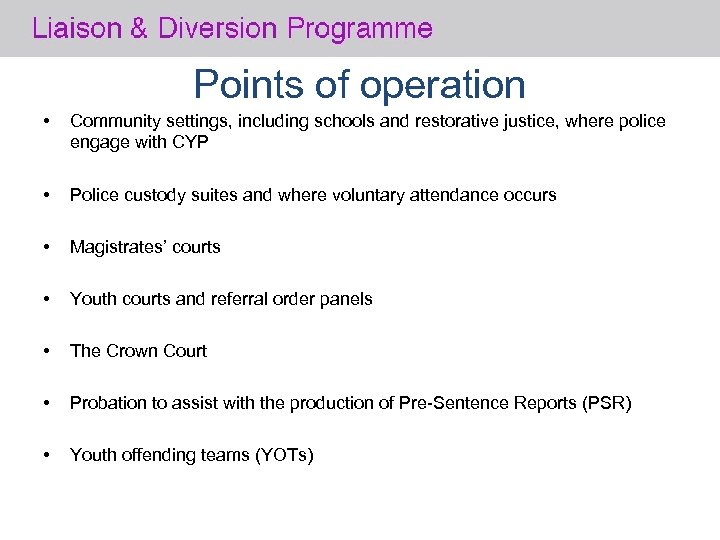 Liaison & Diversion Programme

Points of operation

• Community settings, including schools and restorative justice, where police engage with CYP

• Police custody suites and where voluntary attendance occurs

• Magistrates' courts

• Youth courts and referral order panels

• The Crown Court

• Probation to assist with the production of Pre-Sentence Reports (PSR)

• Youth offending teams (YOTs)